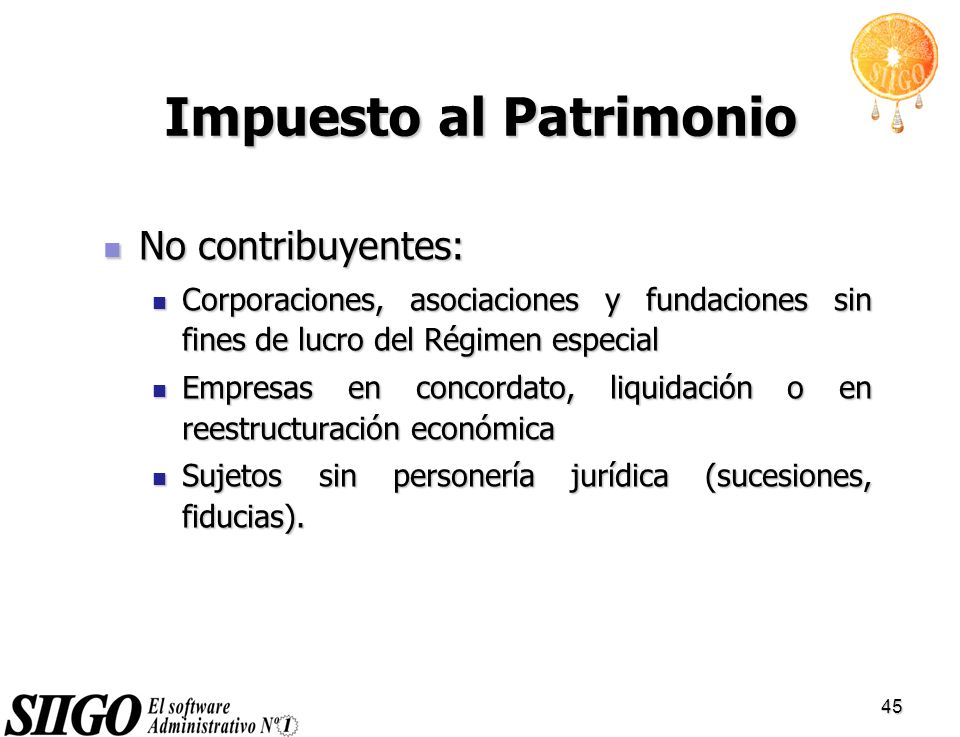 SIIGO

Impuesto al Patrimonio

No contribuyentes:

Corporaciones, asociaciones y fundaciones sin fines de lucro del Régimen especial

Empresas en concordato, liquidación o en reestructuración económica

Sujetos sin personería jurídica (sucesiones, fiducias).

SIIGO El software Administrativo Nº1

45